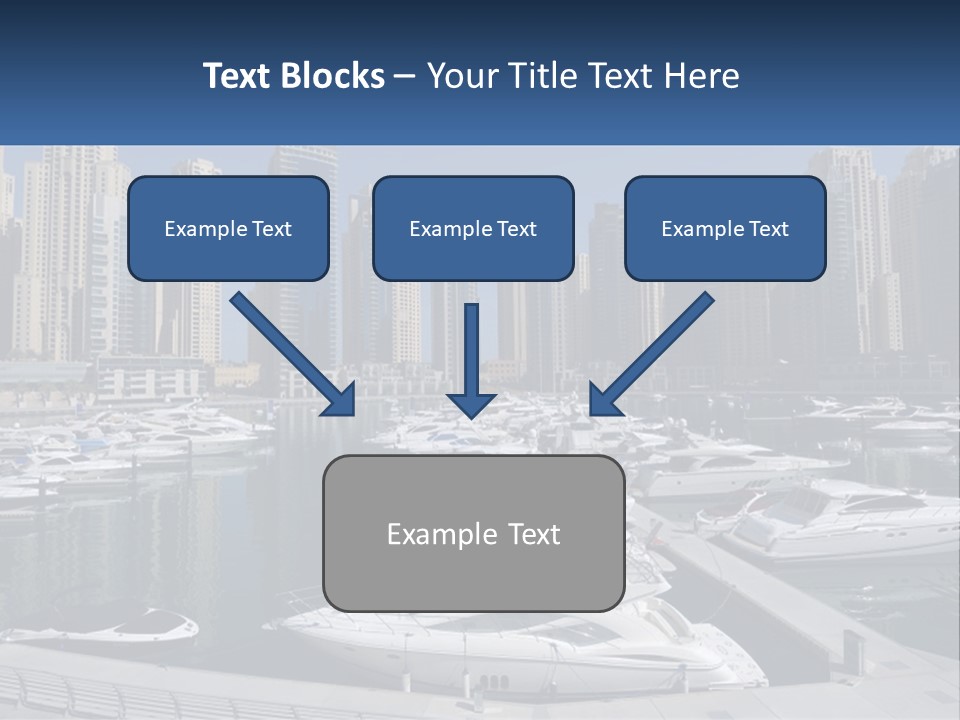 Text Blocks – Your Title Text Here

Example Text

Example Text

Example Text

Example Text